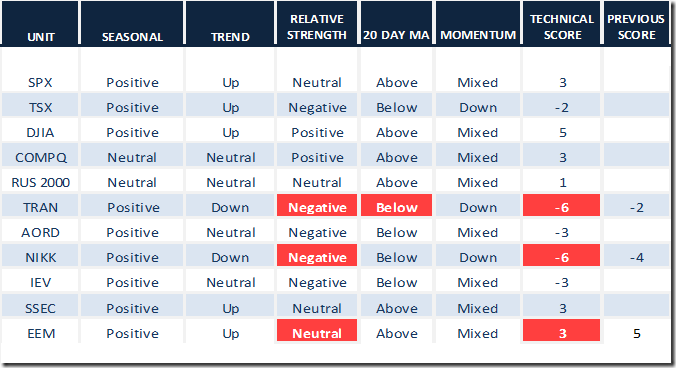 | UNIT | SEASONAL | TREND | RELATIVE STRENGTH | 20 DAY MA | MOMENTUM | TECHNICAL SCORE | PREVIOUS SCORE |
|---|---|---|---|---|---|---|---|
| SPX | Positive | Up | Neutral | Above | Mixed | 3 | |
| TSX | Positive | Up | Negative | Below | Down | -2 | |
| DJIA | Positive | Up | Positive | Above | Mixed | 5 | |
| COMPQ | Neutral | Neutral | Positive | Above | Mixed | 3 | |
| RUS 2000 | Neutral | Neutral | Neutral | Above | Mixed | 1 | |
| TRAN | Positive | Down | Negative | Below | Down | -6 | -2 |
| AORD | Positive | Neutral | Negative | Below | Mixed | -3 | |
| NIKK | Positive | Down | Negative | Below | Down | -6 | -4 |
| IEV | Positive | Neutral | Negative | Below | Mixed | -3 | |
| SSEC | Positive | Up | Neutral | Above | Mixed | 3 | |
| EEM | Positive | Up | Neutral | Above | Mixed | 3 | 5 |